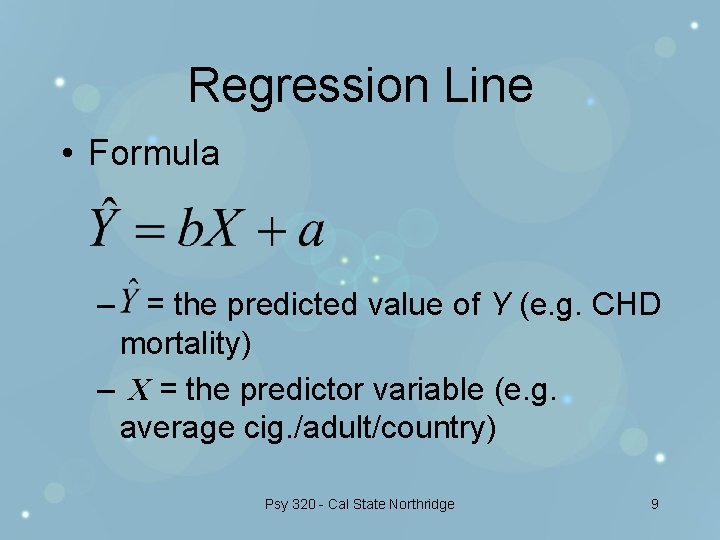 Regression Line

• Formula

$\hat{Y} = bX + a$

– $\hat{Y}$ = the predicted value of $Y$ (e.g. CHD mortality)

– $X$ = the predictor variable (e.g. average cig./adult/country)

Psy 320 - Cal State Northridge

9